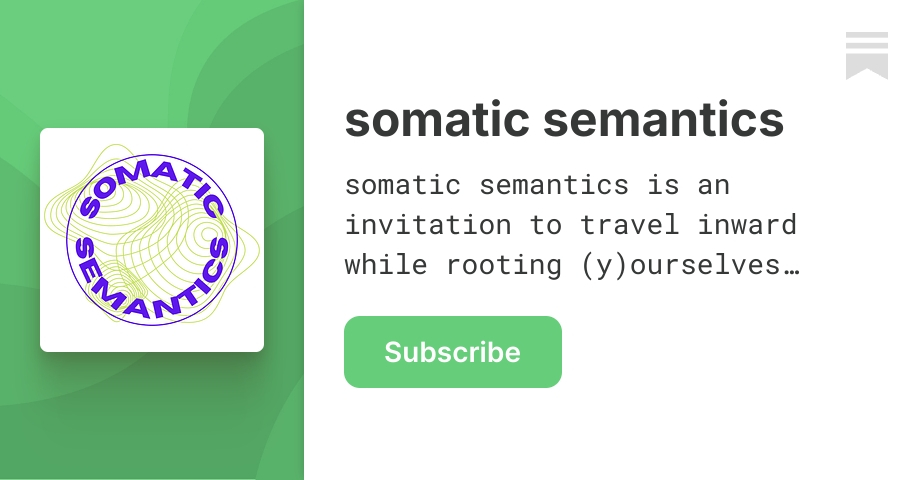 SOMATIC SEMANTICS

somatic semantics

somatic semantics is an invitation to travel inward while rooting (y)ourselves…

Subscribe